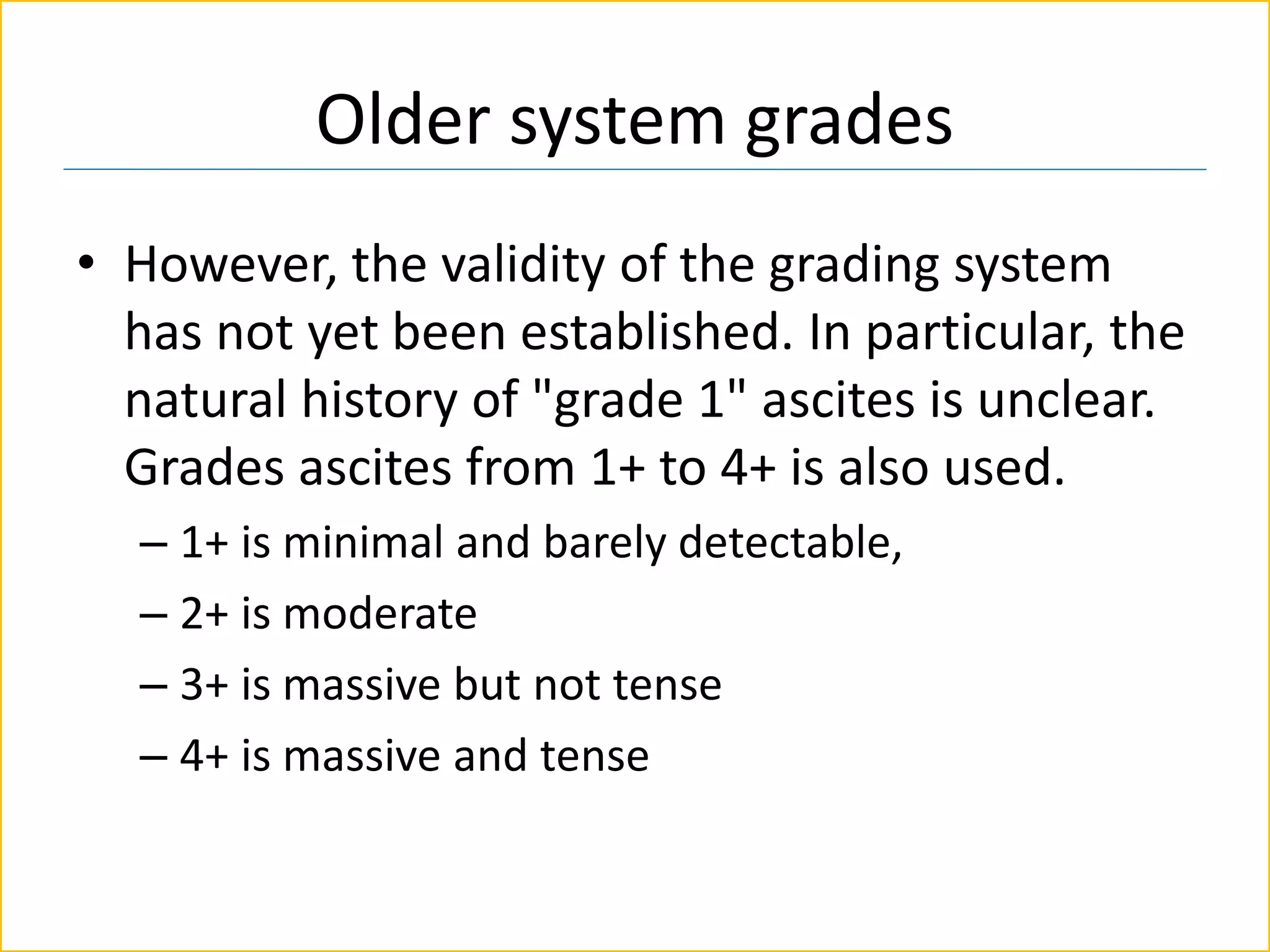 Older system grades

• However, the validity of the grading system has not yet been established. In particular, the natural history of "grade 1" ascites is unclear. Grades ascites from 1+ to 4+ is also used.

– 1+ is minimal and barely detectable,

– 2+ is moderate

– 3+ is massive but not tense

– 4+ is massive and tense